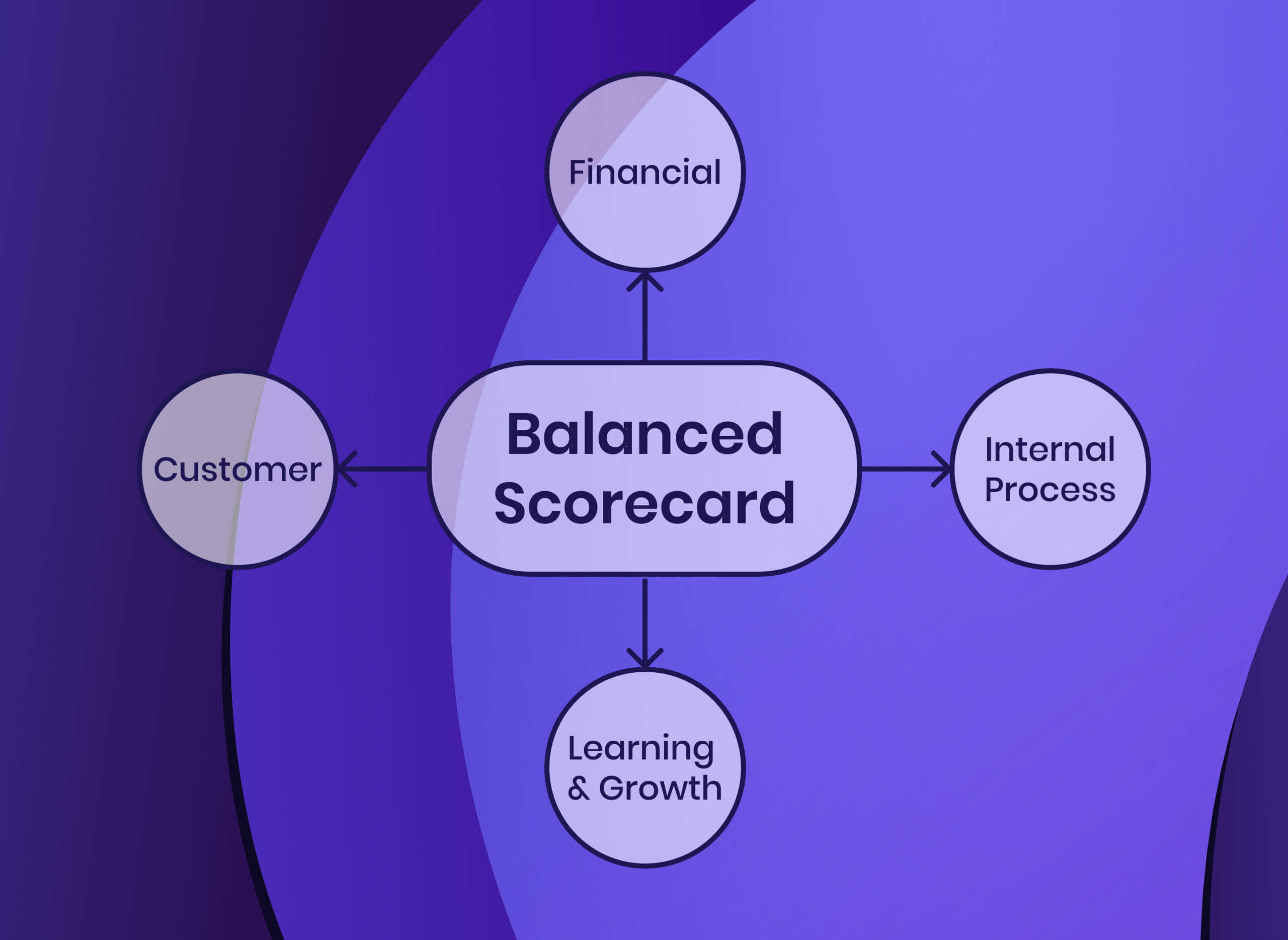 Financial

Customer

Balanced Scorecard

Internal Process

Learning & Growth